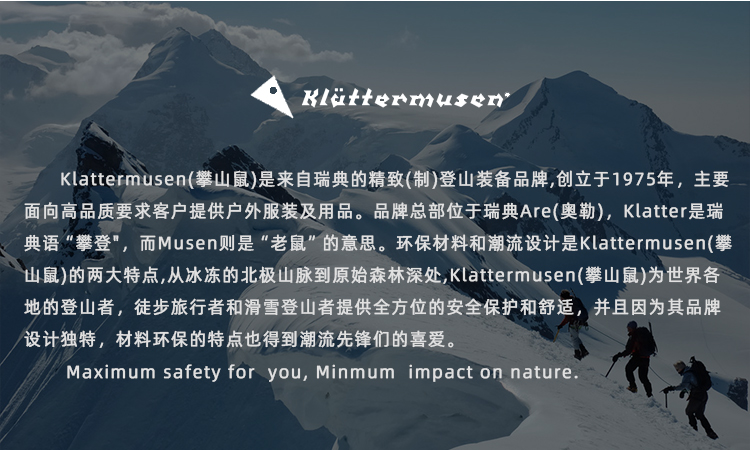 Klättermusen

Klattermusen(攀山鼠)是来自瑞典的精致(制)登山装备品牌,创立于1975年，主要面向高品质要求客户提供户外服装及用品。品牌总部位于瑞典Are(奥勒)，Klatter是瑞典语“攀登",而Musen则是“老鼠”的意思。环保材料和潮流设计是Klattermusen(攀山鼠)的两大特点,从冰冻的北极山脉到原始森林深处,Klattermusen(攀山鼠)为世界各地的登山者，徒步旅行者和滑雪登山者提供全方位的安全保护和舒适，并且因为其品牌设计独特，材料环保的特点也得到潮流先锋们的喜爱。

Maximum safety for you, Minmum impact on nature.